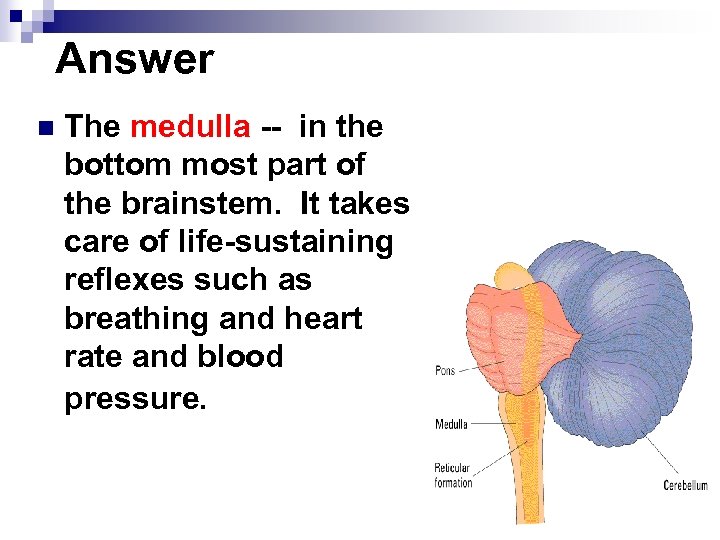 Answer

The medulla -- in the bottom most part of the brainstem. It takes care of life-sustaining reflexes such as breathing and heart rate and blood pressure.

Pons

Medulla

Reticular formation

Cerebellum